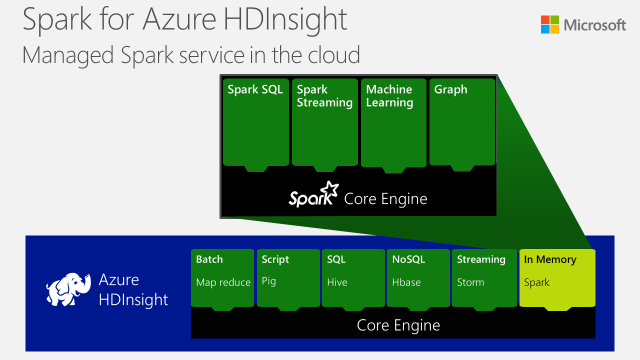 Spark for Azure HDInsight
Managed Spark service in the cloud

Microsoft

Spark SQL

Spark Streaming

Machine Learning

Graph

Spark Core Engine

Azure HDInsight

Batch
Map reduce

Script
Pig

SQL
Hive

NoSQL
Hbase

Streaming
Storm

In Memory
Spark

Core Engine